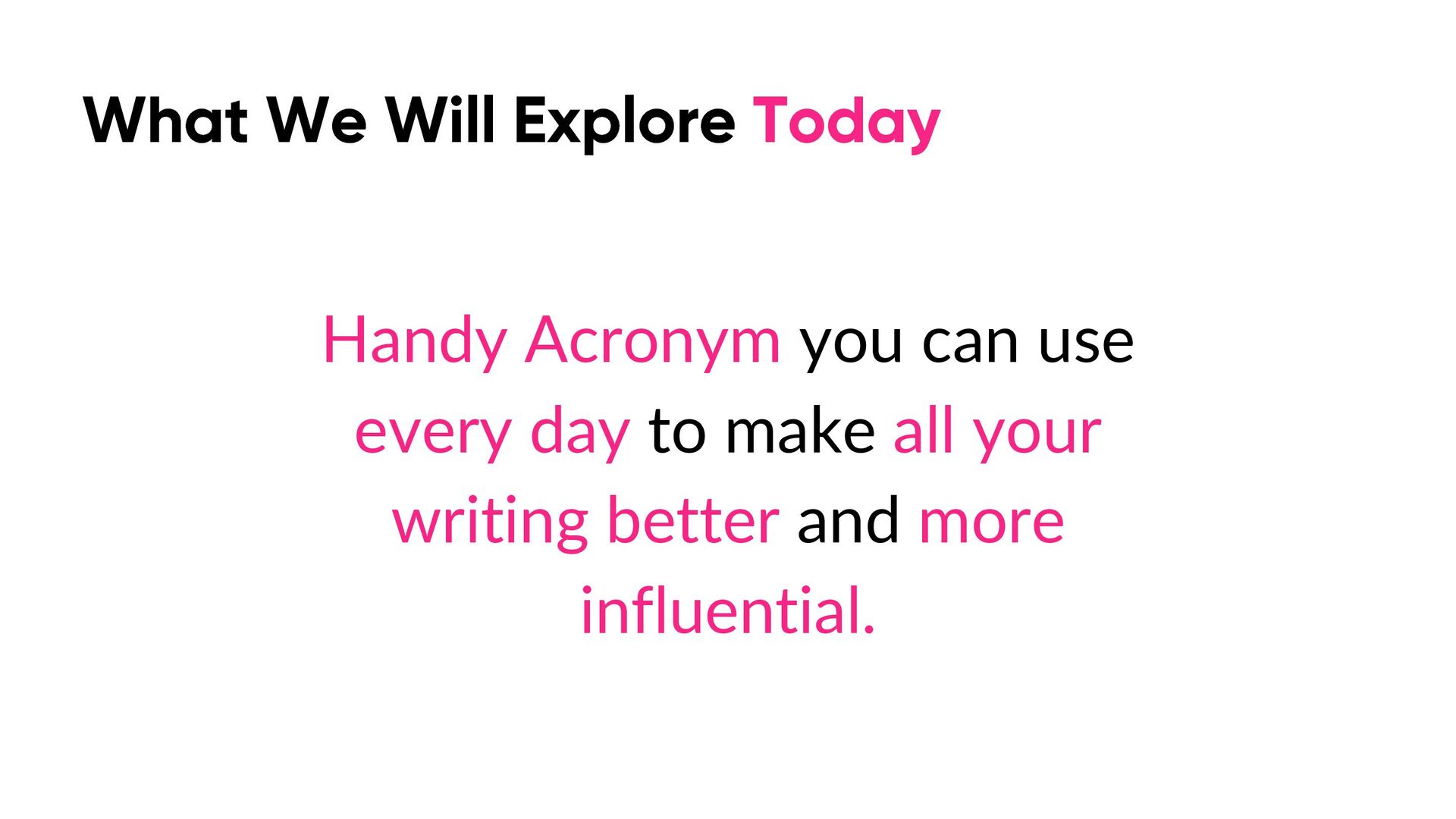 What We Will Explore Today

Handy Acronym you can use every day to make all your writing better and more influential.